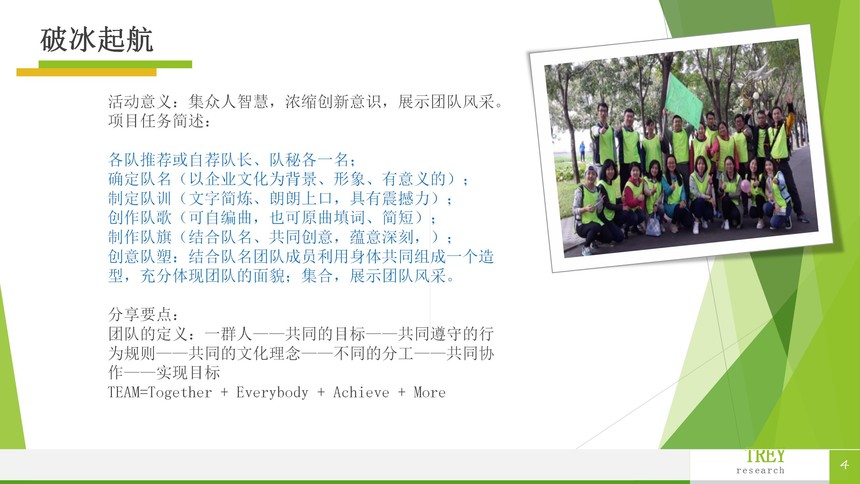 破冰起航

活动意义：集众人智慧，浓缩创新意识，展示团队风采。
项目任务简述：

各队推荐或自荐队长、队秘各一名；
确定队名（以企业文化为背景、形象、有意义的）；
制定队训（文字简炼、朗朗上口，具有震撼力）；
创作队歌（可自编曲，也可原曲填词、简短）；
制作队旗（结合队名、共同创意，蕴意深刻，）；
创意队塑：结合队名团队成员利用身体共同组成一个造型，充分体现团队的面貌；集合，展示团队风采。

分享要点：
团队的定义：一群人——共同的目标——共同遵守的行为规则——共同的文化理念——不同的分工——共同协作——实现目标
TEAM=Together + Everybody + Achieve + More

TREY
research

4